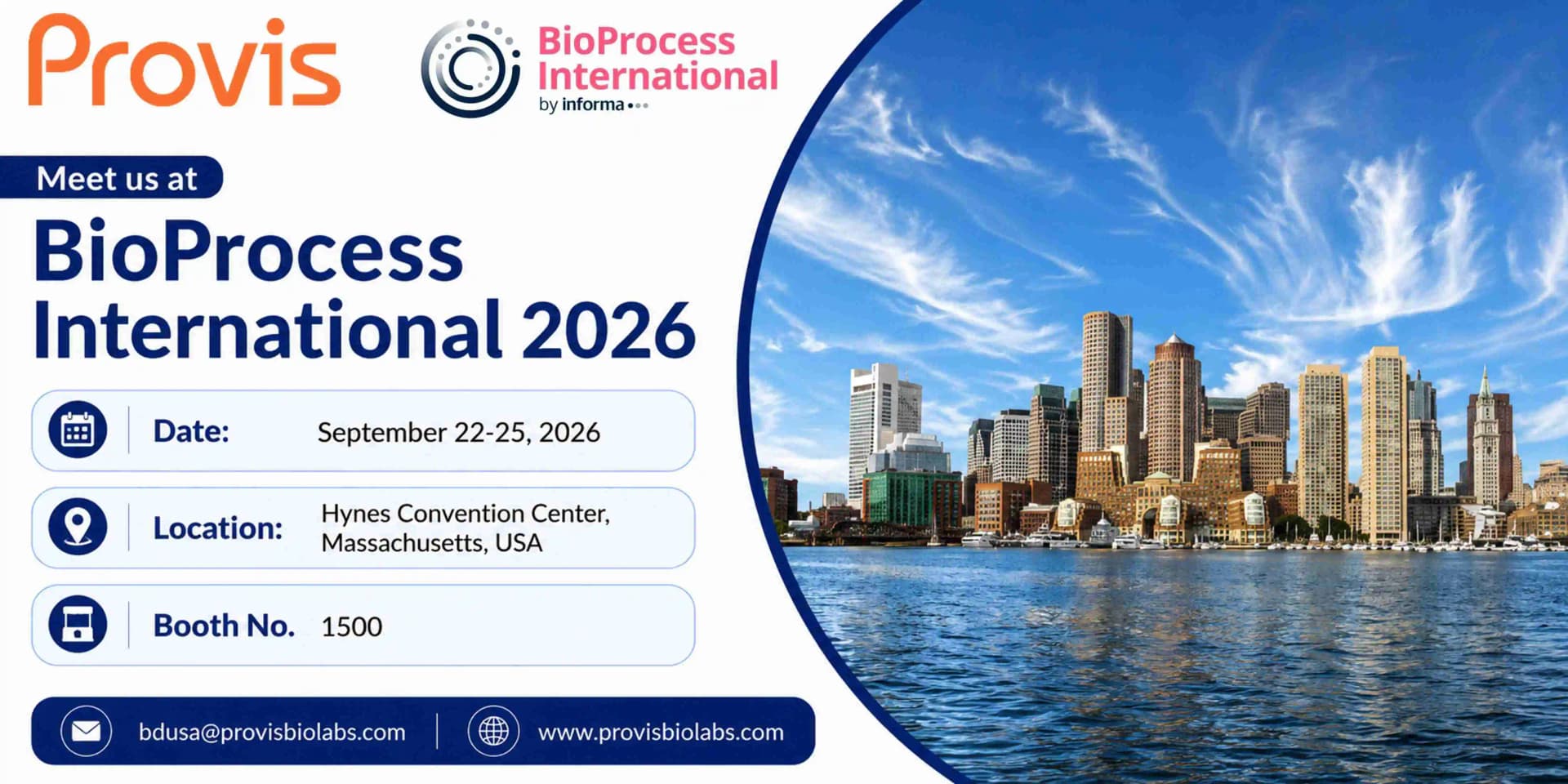 Provis

BioProcess International
by informa

Meet us at

BioProcess International 2026

Date: September 22-25, 2026

Location: Hynes Convention Center, Massachusetts, USA

Booth No. 1500

bdusa@provisbiolabs.com | www.provisbiolabs.com